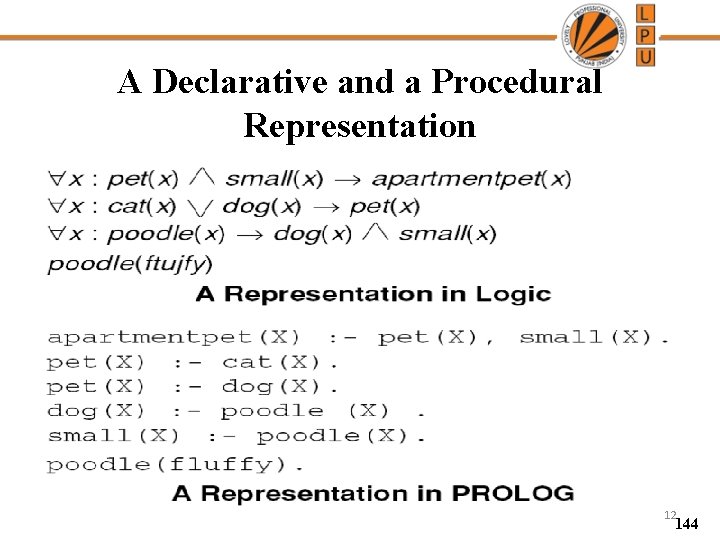 LOVELY PROFESSIONAL UNIVERSITY PUNJAB (INDIA)

L
P
U

A Declarative and a Procedural Representation

$\forall x : pet(x) \wedge small(x) \rightarrow apartmentpet(x)$
$\forall x : cat(x) \vee dog(x) \rightarrow pet(x)$
$\forall x : poodle(x) \rightarrow dog(x) \wedge small(x)$
$poodle(ftujfy)$

A Representation in Logic

apartmentpet(X) :- pet(X), small(X).
pet(X) :- cat(X).
pet(X) :- dog(X).
dog(X) :- poodle (X) .
small(X) :- poodle(X).
poodle(fluffy).

A Representation in PROLOG

12
144